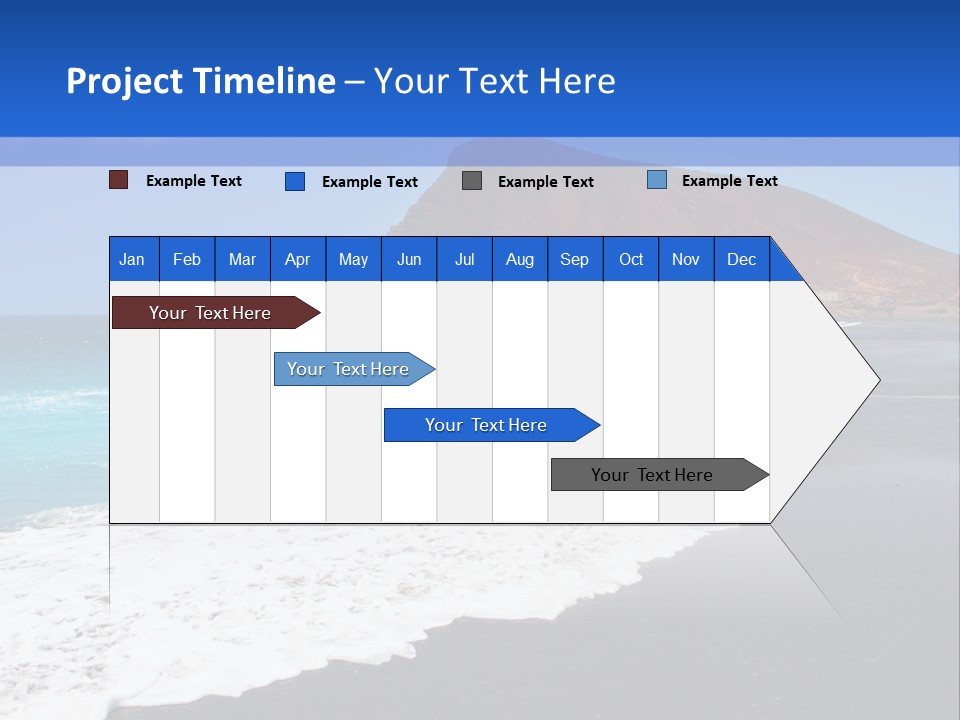 Project Timeline – Your Text Here

Example Text Example Text Example Text Example Text

Jan Feb Mar Apr May Jun Jul Aug Sep Oct Nov Dec

Your Text Here

Your Text Here

Your Text Here

Your Text Here